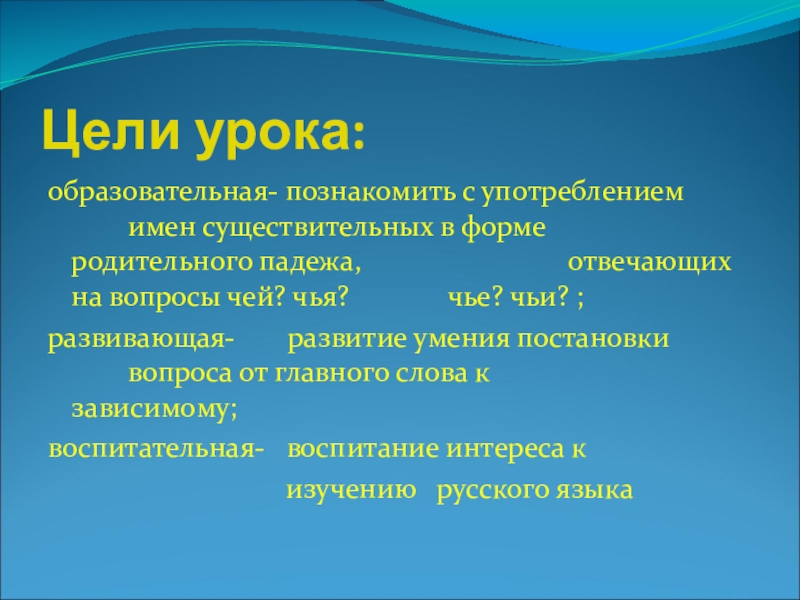 Цели урока:

образовательная- познакомить с употреблением имен существительных в форме родительного падежа, отвечающих на вопросы чей? чья? чье? чьи? ;

развивающая- развитие умения постановки вопроса от главного слова к зависимому;

воспитательная- воспитание интереса к изучению русского языка